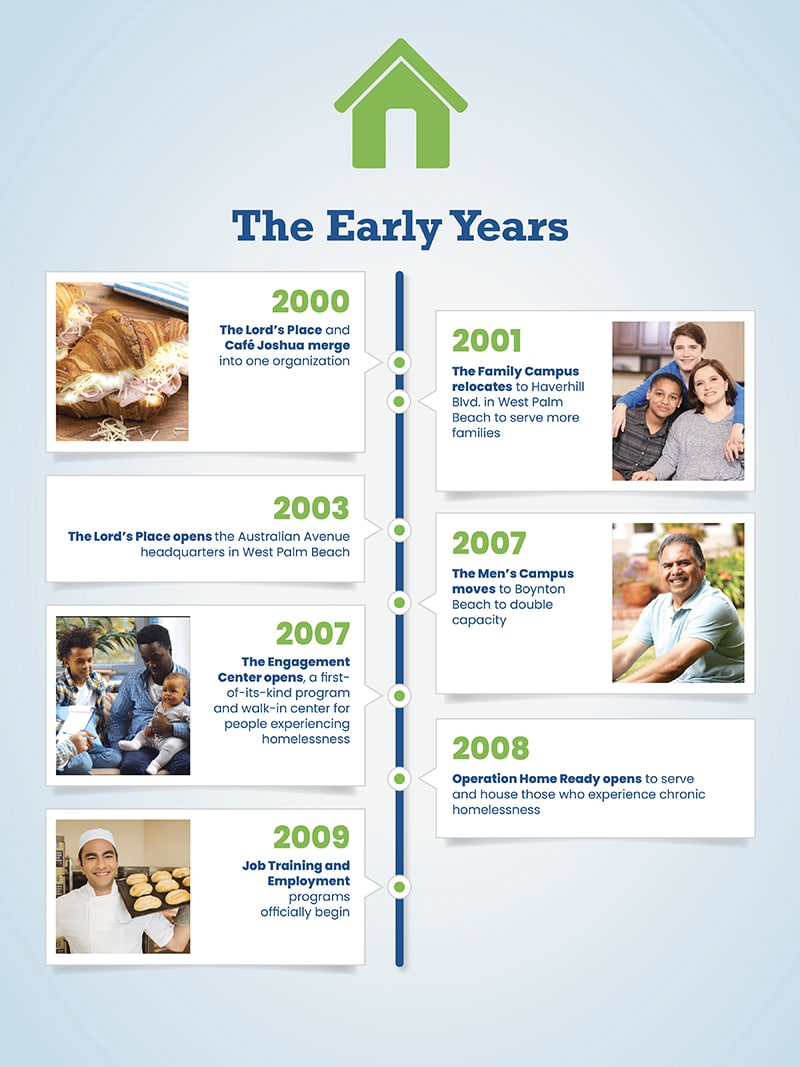 The Early Years

2000
The Lord's Place and Café Joshua merge into one organization

2001
The Family Campus relocates to Haverhill Blvd. in West Palm Beach to serve more families

2003
The Lord's Place opens the Australian Avenue headquarters in West Palm Beach

2007
The Men's Campus moves to Boynton Beach to double capacity

2007
The Engagement Center opens, a first-of-its-kind program and walk-in center for people experiencing homelessness

2008
Operation Home Ready opens to serve and house those who experience chronic homelessness

2009
Job Training and Employment programs officially begin